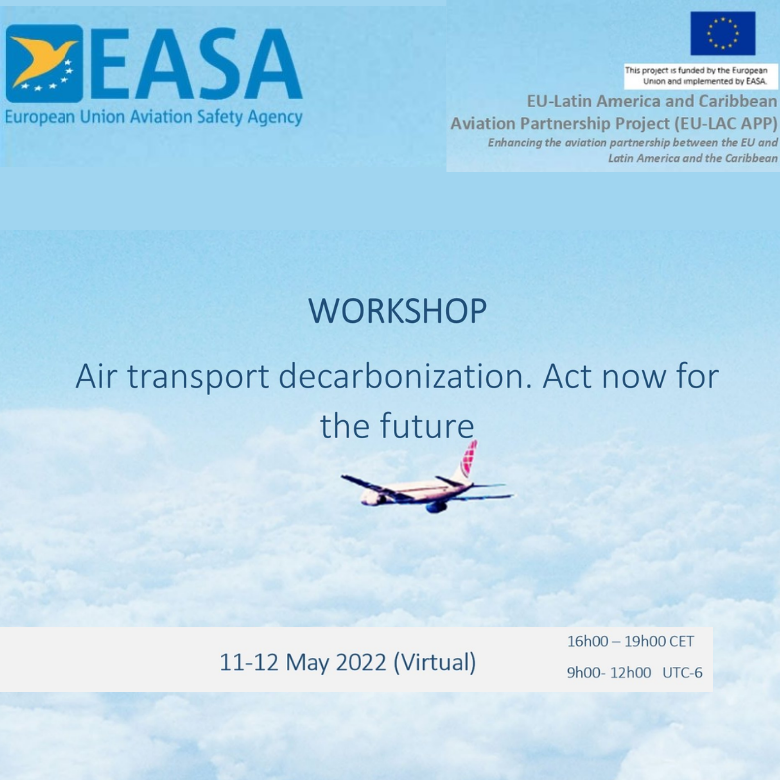 EASA
European Union Aviation Safety Agency

This project is funded by the European Union and implemented by EASA.

EU-Latin America and Caribbean Aviation Partnership Project (EU-LAC APP)
Enhancing the aviation partnership between the EU and Latin America and the Caribbean

WORKSHOP

Air transport decarbonization. Act now for the future

11-12 May 2022 (Virtual)

16h00 – 19h00 CET
9h00- 12h00 UTC-6